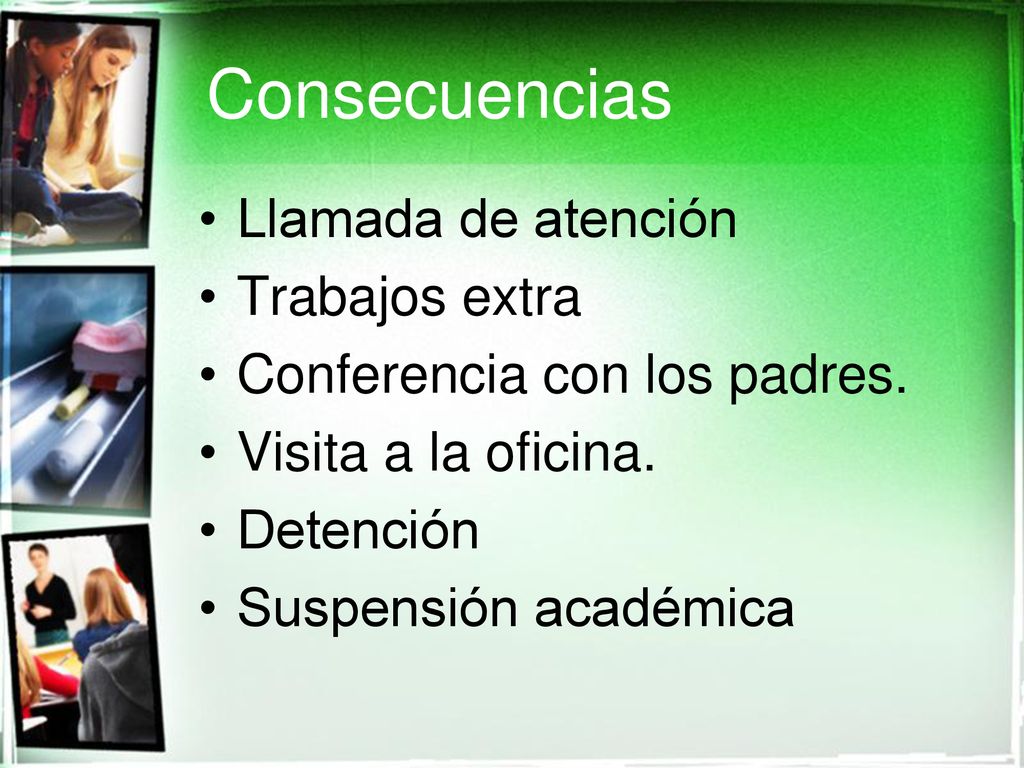 Consecuencias

• Llamada de atención
• Trabajos extra
• Conferencia con los padres.
• Visita a la oficina.
• Detención
• Suspensión académica